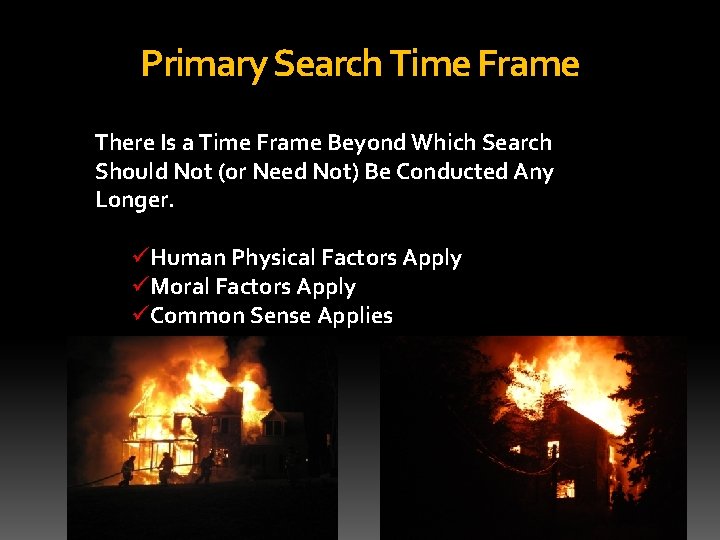 Primary Search Time Frame

There Is a Time Frame Beyond Which Search Should Not (or Need Not) Be Conducted Any Longer.

✓Human Physical Factors Apply
✓Moral Factors Apply
✓Common Sense Applies